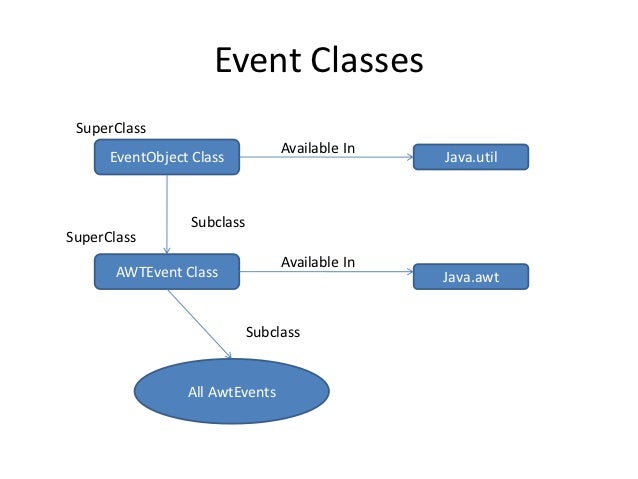 Event Classes

SuperClass

EventObject Class

Available In

Java.util

Subclass

SuperClass

AWTEvent Class

Available In

Java.awt

Subclass

All AwtEvents